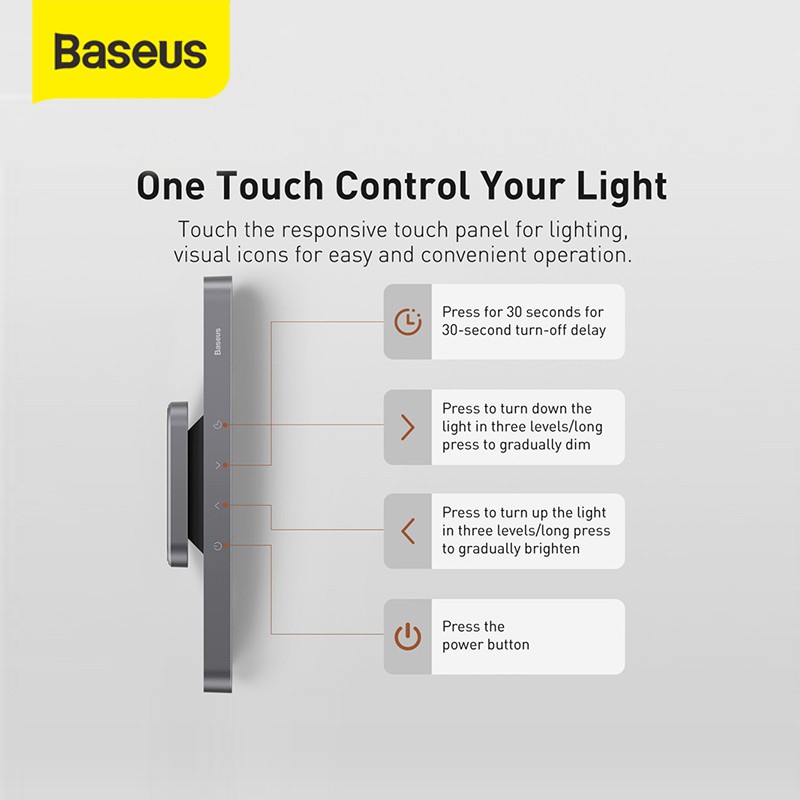 Baseus

One Touch Control Your Light

Touch the responsive touch panel for lighting, visual icons for easy and convenient operation.

Baseus

Press for 30 seconds for 30-second turn-off delay

Press to turn down the light in three levels/long press to gradually dim

Press to turn up the light in three levels/long press to gradually brighten

Press the power button